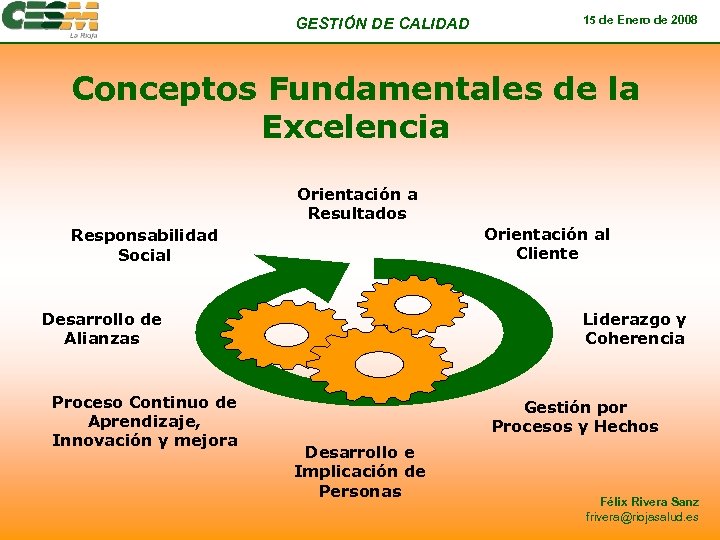 CESM La Rioja

GESTIÓN DE CALIDAD

15 de Enero de 2008

Conceptos Fundamentales de la Excelencia

Orientación a Resultados

Orientación al Cliente

Liderazgo y Coherencia

Gestión por Procesos y Hechos

Desarrollo e Implicación de Personas

Proceso Continuo de Aprendizaje, Innovación y mejora

Desarrollo de Alianzas

Responsabilidad Social

Félix Rivera Sanz
frivera@riojasalud.es